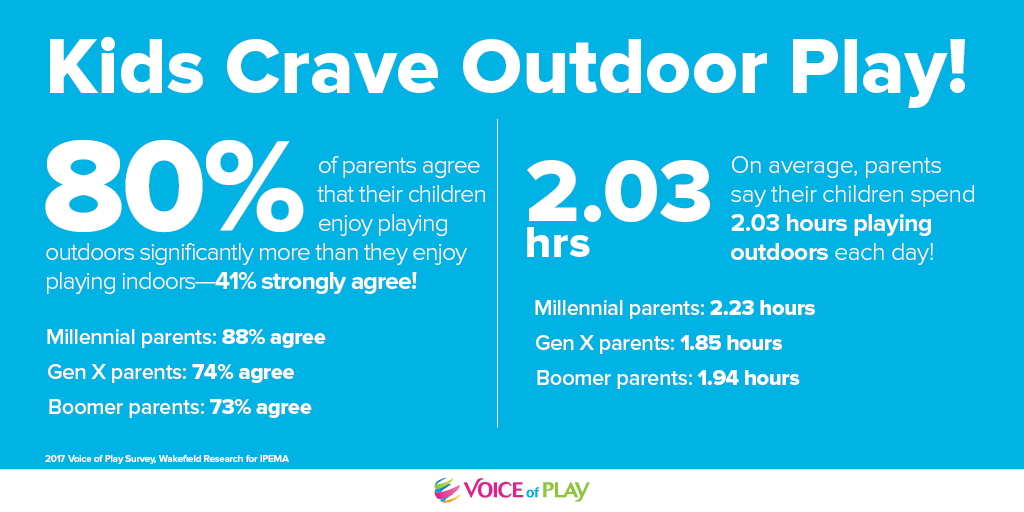 Kids Crave Outdoor Play!

80% of parents agree that their children enjoy playing outdoors significantly more than they enjoy playing indoors—41% strongly agree!

Millennial parents: 88% agree

Gen X parents: 74% agree

Boomer parents: 73% agree

2.03 hrs

On average, parents say their children spend 2.03 hours playing outdoors each day!

Millennial parents: 2.23 hours

Gen X parents: 1.85 hours

Boomer parents: 1.94 hours

2017 Voice of Play Survey, Wakefield Research for IPEMA

VOICE of PLAY